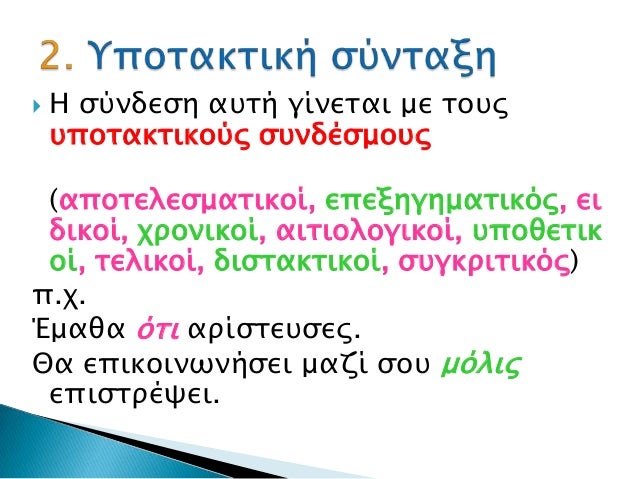 2. Υποτακτική σύνταξη

Η σύνδεση αυτή γίνεται με τους υποτακτικούς συνδέσμους

(αποτελεσματικοί, επεξηγηματικός, ειδικοί, χρονικοί, αιτιολογικοί, υποθετικοί, τελικοί, διστακτικοί, συγκριτικός)

π.χ.

Έμαθα ότι αρίστευσες.

Θα επικοινωνήσει μαζί σου μόλις επιστρέψει.